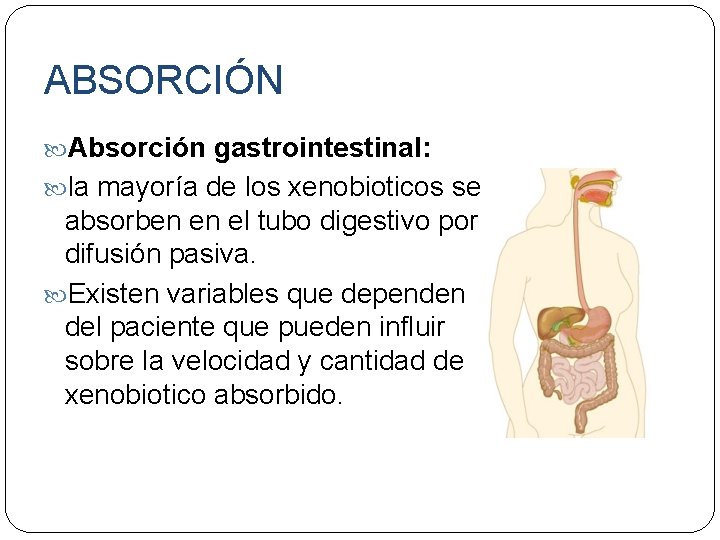 ABSORCIÓN

Absorción gastrointestinal:

la mayoría de los xenobioticos se absorben en el tubo digestivo por difusión pasiva.

Existen variables que dependen del paciente que pueden influir sobre la velocidad y cantidad de xenobiotico absorbido.